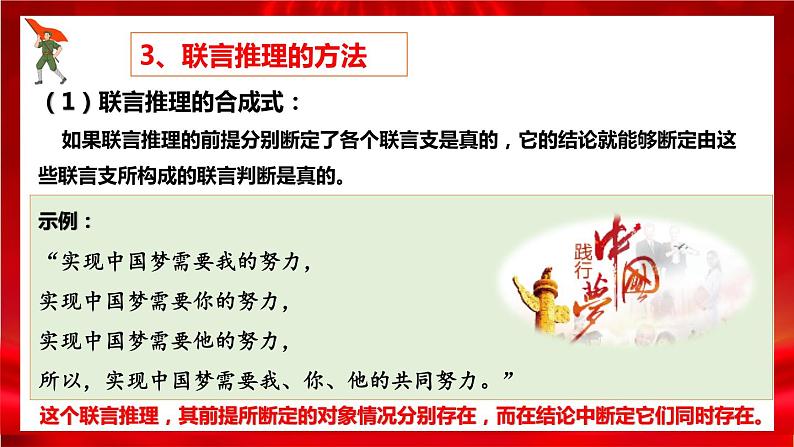 3、联言推理的方法

（1）联言推理的合成式：

如果联言推理的前提分别断定了各个联言支是真的，它的结论就能够断定由这些联言支所构成的联言判断是真的。

示例：

“实现中国梦需要我的努力，
实现中国梦需要你的努力，
实现中国梦需要他的努力，
所以，实现中国梦需要我、你、他的共同努力。”

践行中国梦

这个联言推理，其前提所断定的对象情况分别存在，而在结论中断定它们同时存在。